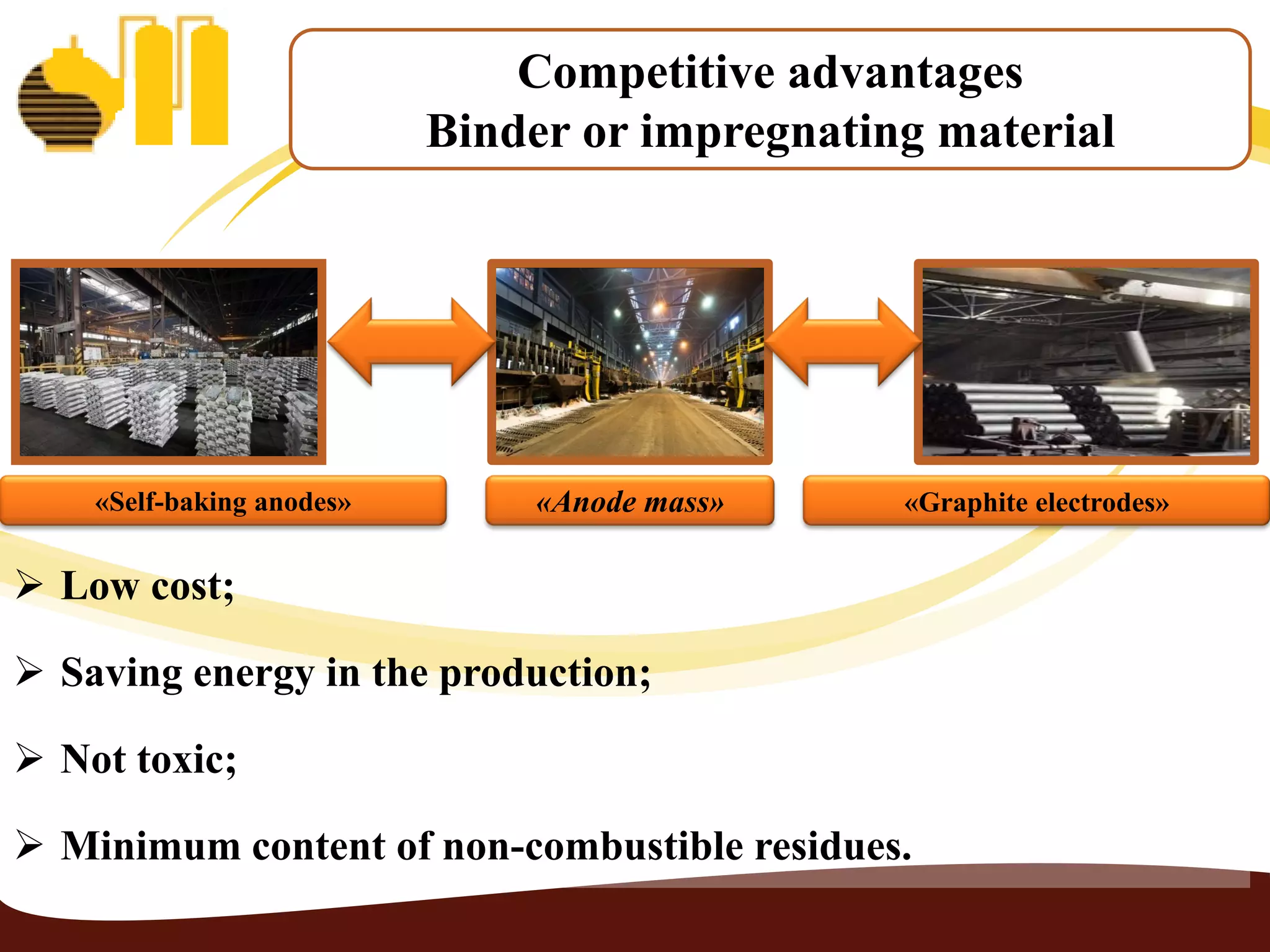 Competitive advantages
Binder or impregnating material

«Self-baking anodes»

«Anode mass»

«Graphite electrodes»

➢ Low cost;

➢ Saving energy in the production;

➢ Not toxic;

➢ Minimum content of non-combustible residues.